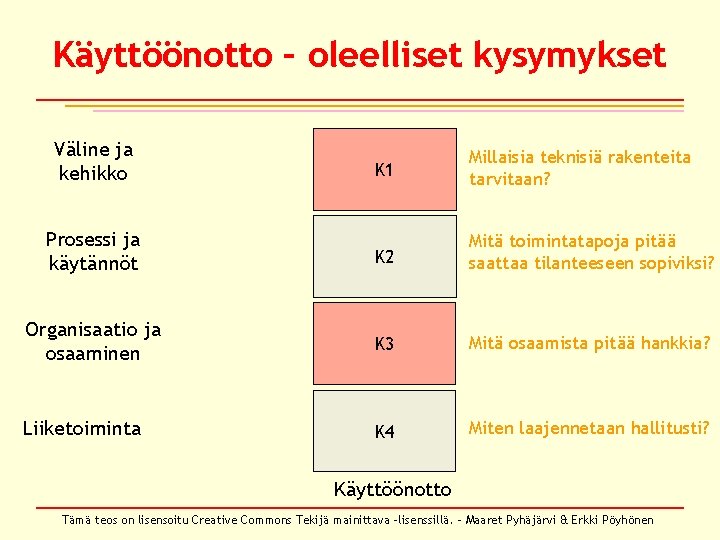 Käyttöönotto - oleelliset kysymykset

Väline ja kehikko

K1

Millaisia teknisiä rakenteita tarvitaan?

Prosessi ja käytännöt

K2

Mitä toimintatapoja pitää saattaa tilanteeseen sopiviksi?

Organisaatio ja osaaminen

K3

Mitä osaamista pitää hankkia?

Liiketoiminta

K4

Miten laajennetaan hallitusti?

Käyttöönotto

Tämä teos on lisensoitu Creative Commons Tekijä mainittava -lisenssillä. - Maaret Pyhäjärvi & Erkki Pöyhönen